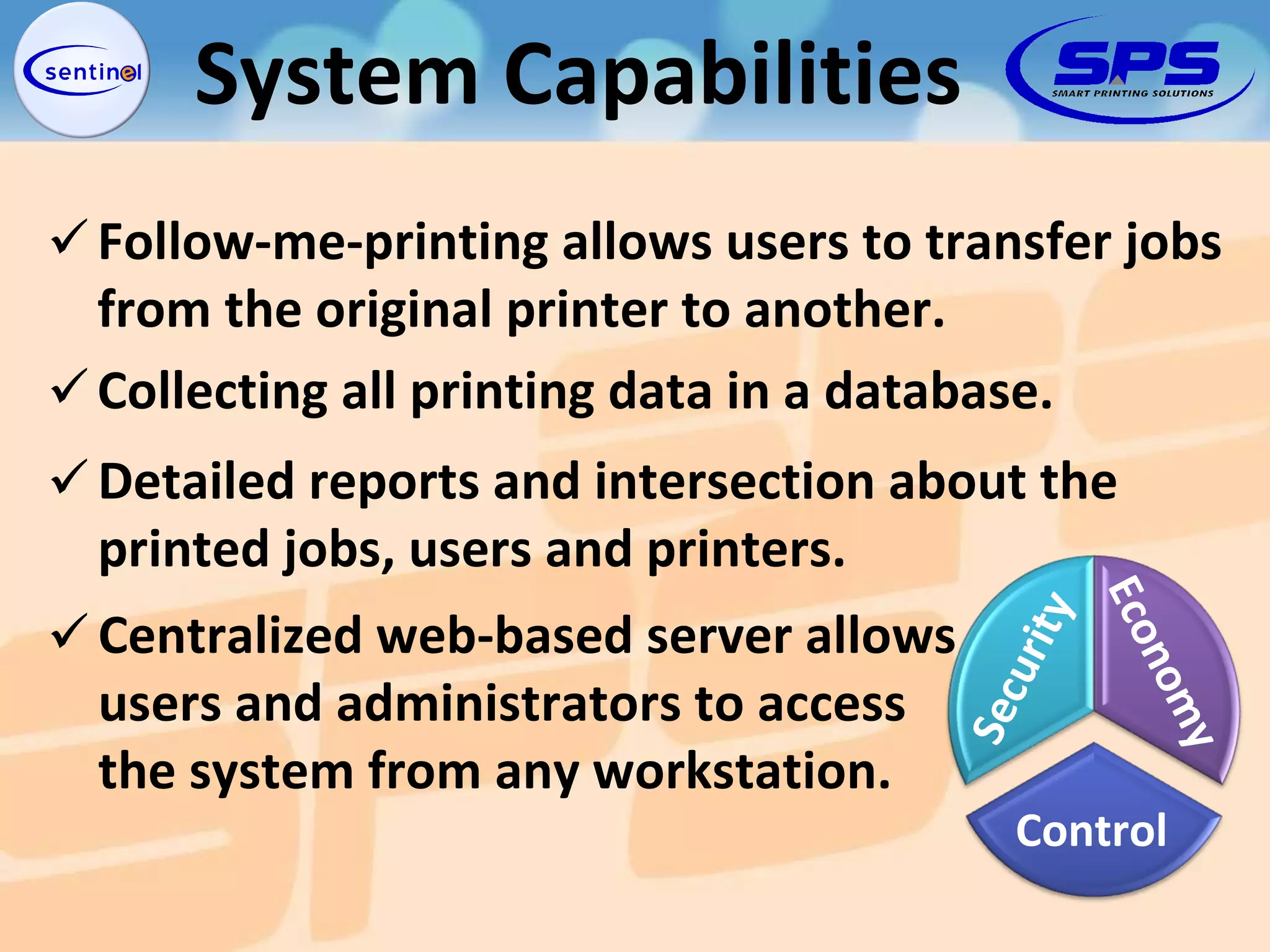 sentinel

System Capabilities

SPS
SMART PRINTING SOLUTIONS

✓ Follow-me-printing allows users to transfer jobs from the original printer to another.

✓ Collecting all printing data in a database.

✓ Detailed reports and intersection about the printed jobs, users and printers.

✓ Centralized web-based server allows users and administrators to access the system from any workstation.

Security
Economy
Control